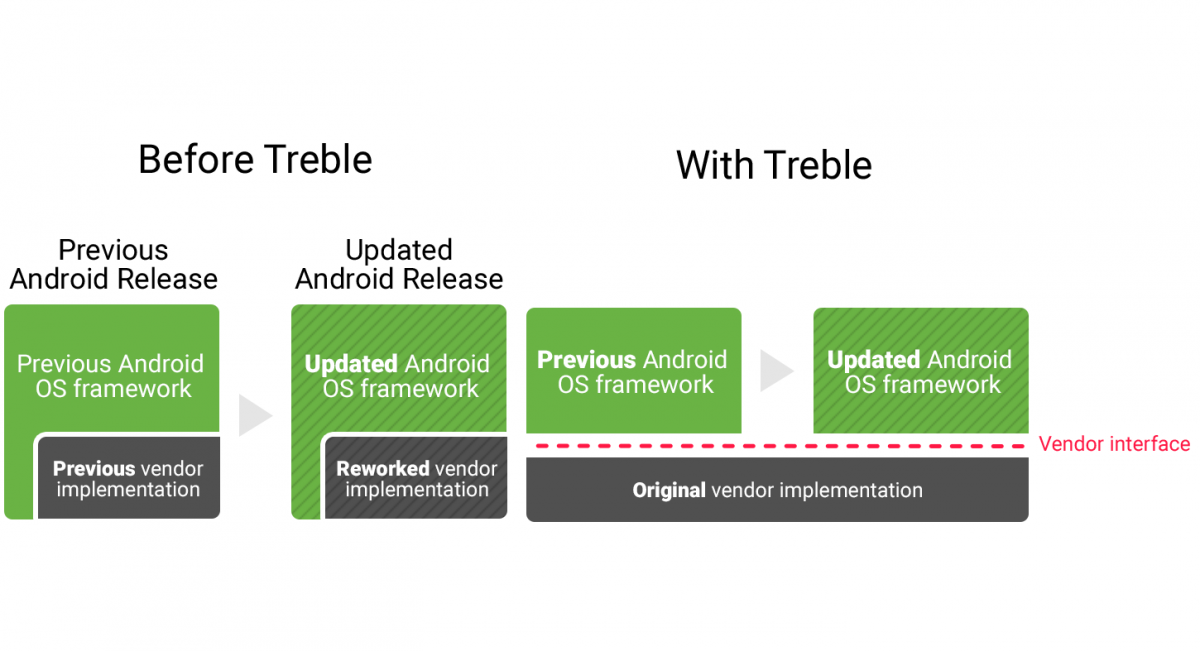 Before Treble

With Treble

Previous Android Release

Previous Android OS framework

Previous vendor implementation

Updated Android Release

Updated Android OS framework

Reworked vendor implementation

Previous Android OS framework

Updated Android OS framework

Vendor interface

Original vendor implementation